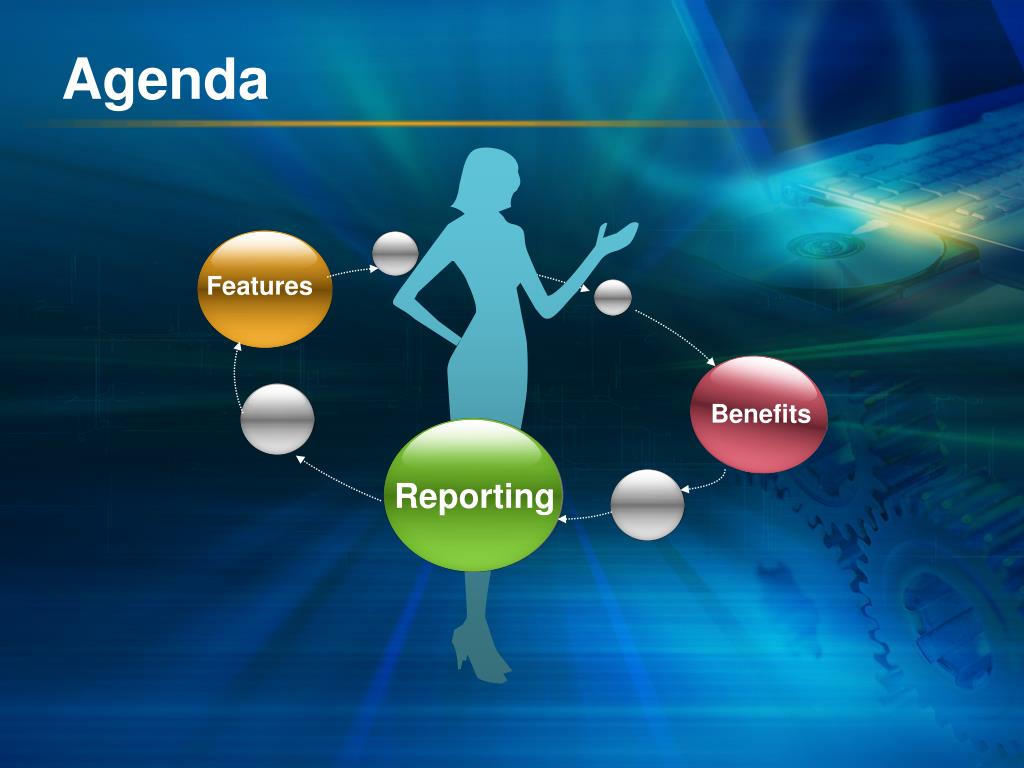 Agenda

Features

Benefits

Reporting